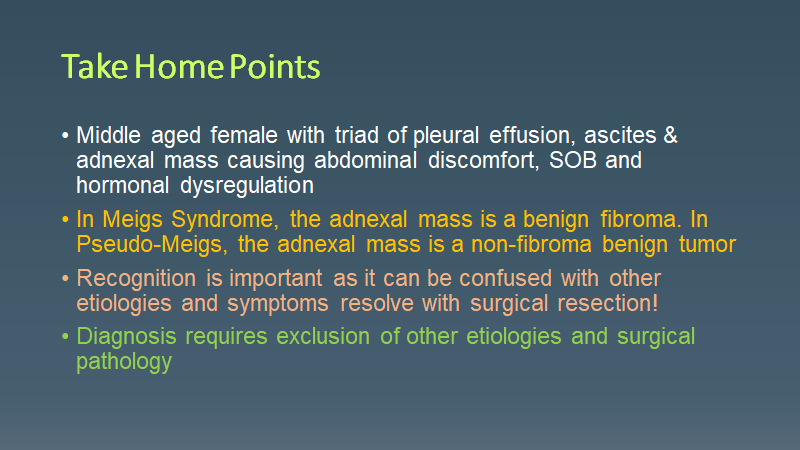 Take Home Points

• Middle aged female with triad of pleural effusion, ascites & adnexal mass causing abdominal discomfort, SOB and hormonal dysregulation

• In Meigs Syndrome, the adnexal mass is a benign fibroma. In Pseudo-Meigs, the adnexal mass is a non-fibroma benign tumor

• Recognition is important as it can be confused with other etiologies and symptoms resolve with surgical resection!

• Diagnosis requires exclusion of other etiologies and surgical pathology